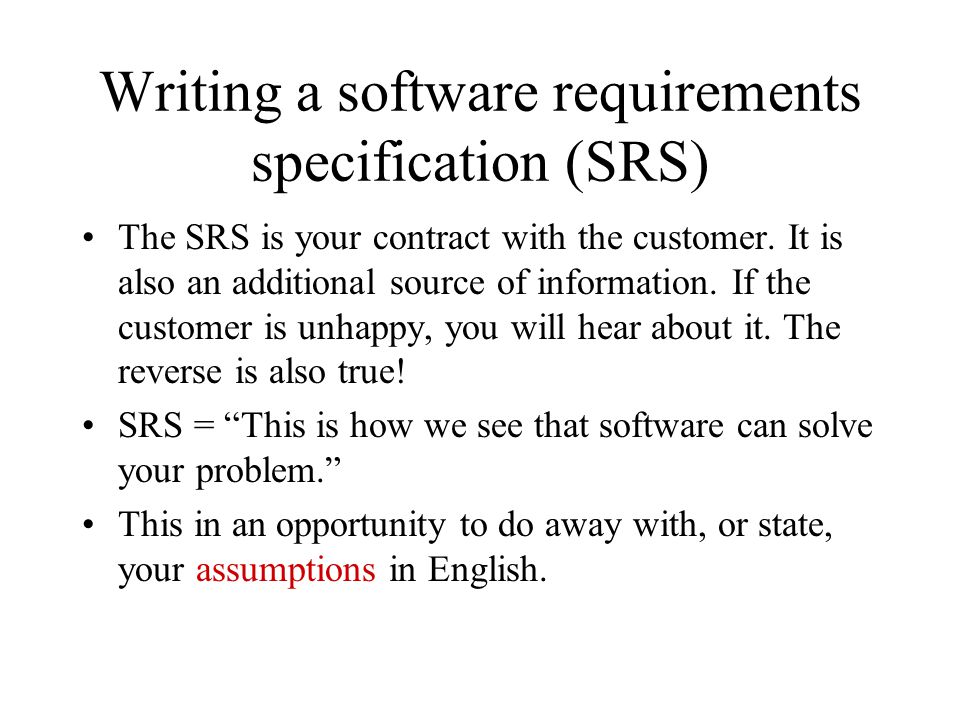 Writing a software requirements specification (SRS)

• The SRS is your contract with the customer. It is also an additional source of information. If the customer is unhappy, you will hear about it. The reverse is also true!

• SRS = “This is how we see that software can solve your problem.”

• This in an opportunity to do away with, or state, your assumptions in English.